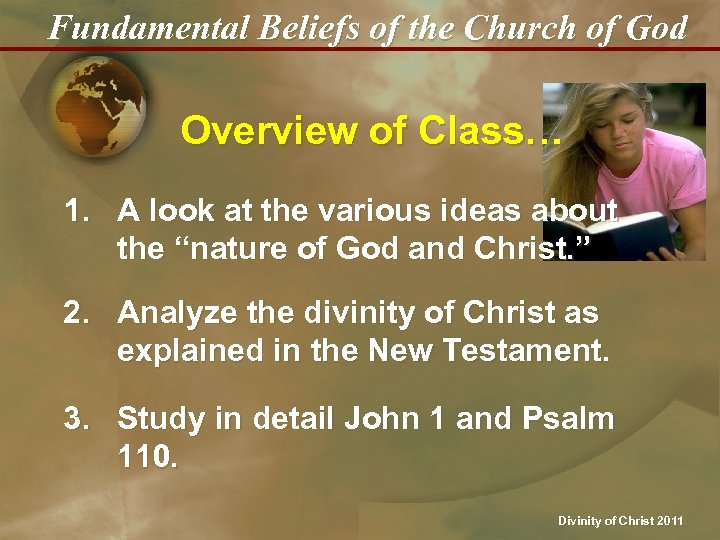 Fundamental Beliefs of the Church of God

Overview of Class…

1. A look at the various ideas about the “nature of God and Christ.”

2. Analyze the divinity of Christ as explained in the New Testament.

3. Study in detail John 1 and Psalm 110.

Divinity of Christ 2011